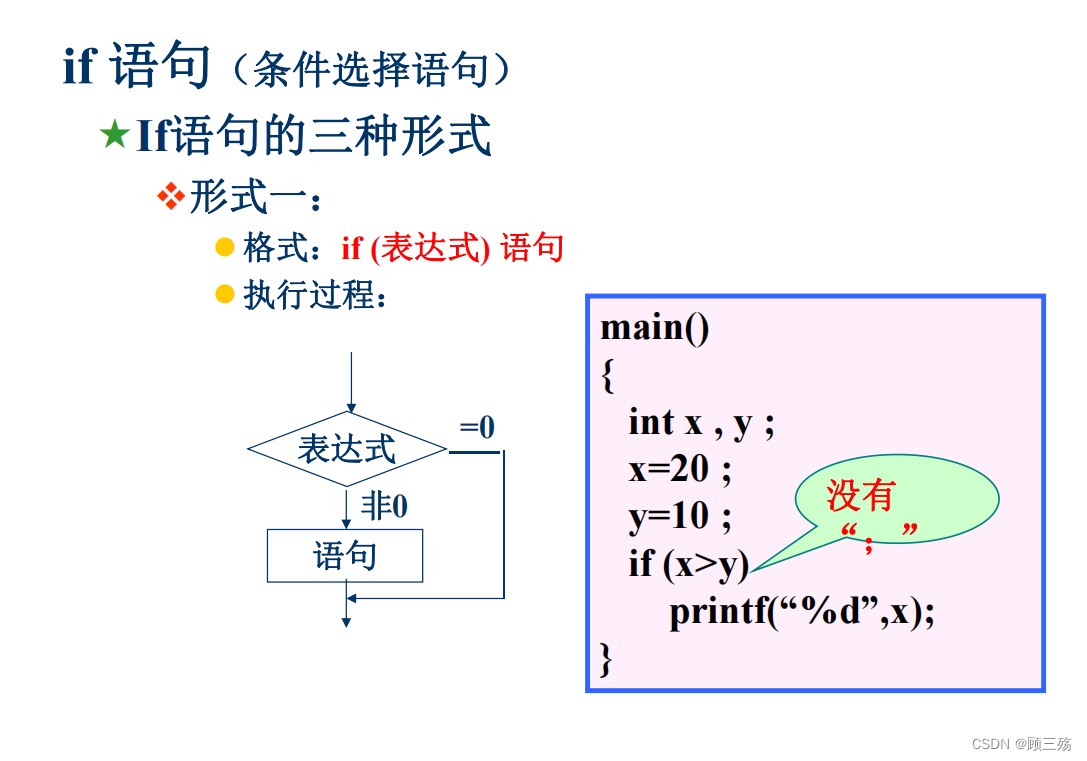 if 语句（条件选择语句）

★If语句的三种形式

❖形式一：

● 格式：if (表达式) 语句

● 执行过程：

表达式

=0

非0

语句

main()
{
int x , y ;
x=20 ;
y=10 ;
if (x>y)
printf(“%d”,x);
}

没有
“；”

CSDN @顾三殇